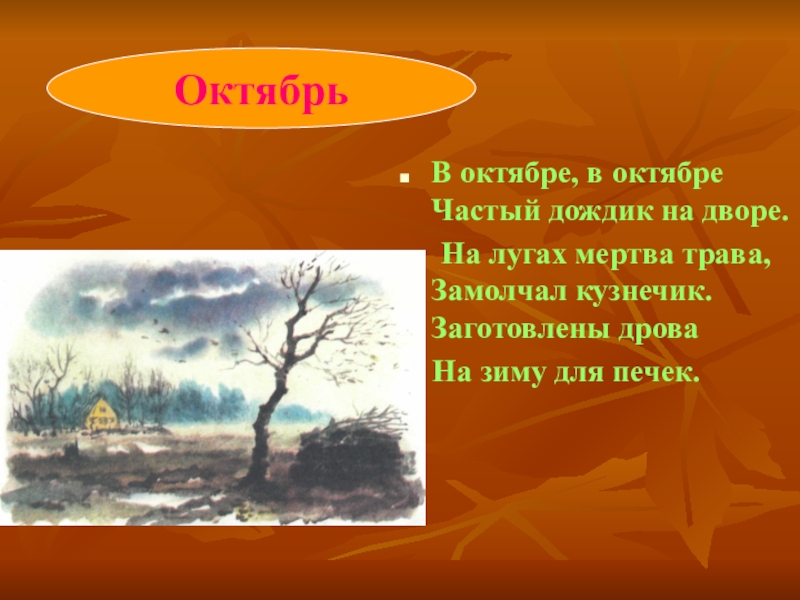 Октябрь

В октябре, в октябре
Частый дождик на дворе.

На лугах мертва трава,
Замолчал кузнечик.
Заготовлены дрова
На зиму для печек.